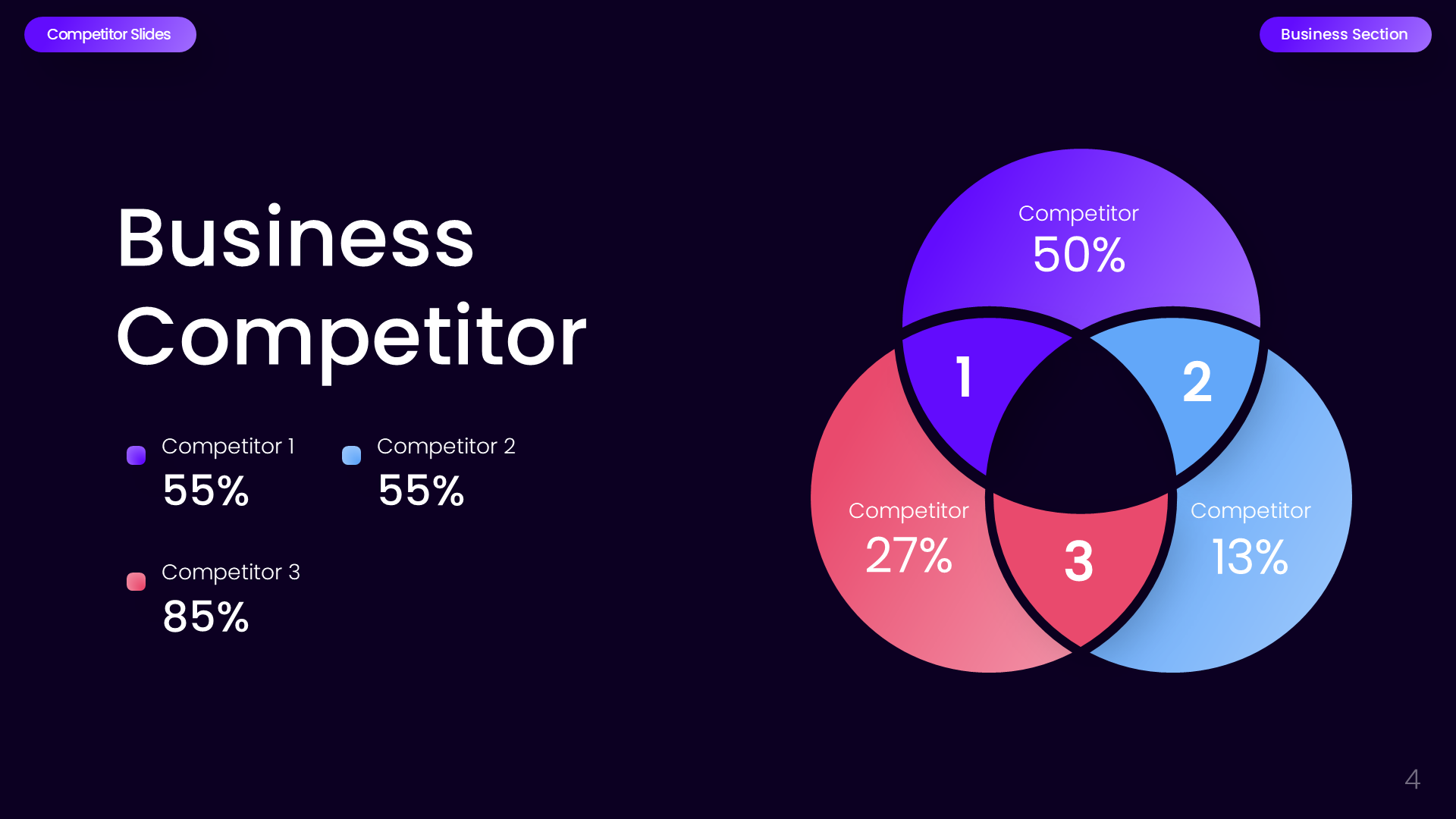 Competitor Slides

Business Section

Business Competitor

Competitor 1
55%

Competitor 2
55%

Competitor 3
85%

Competitor
50%

1

2

Competitor
27%

3

Competitor
13%

4